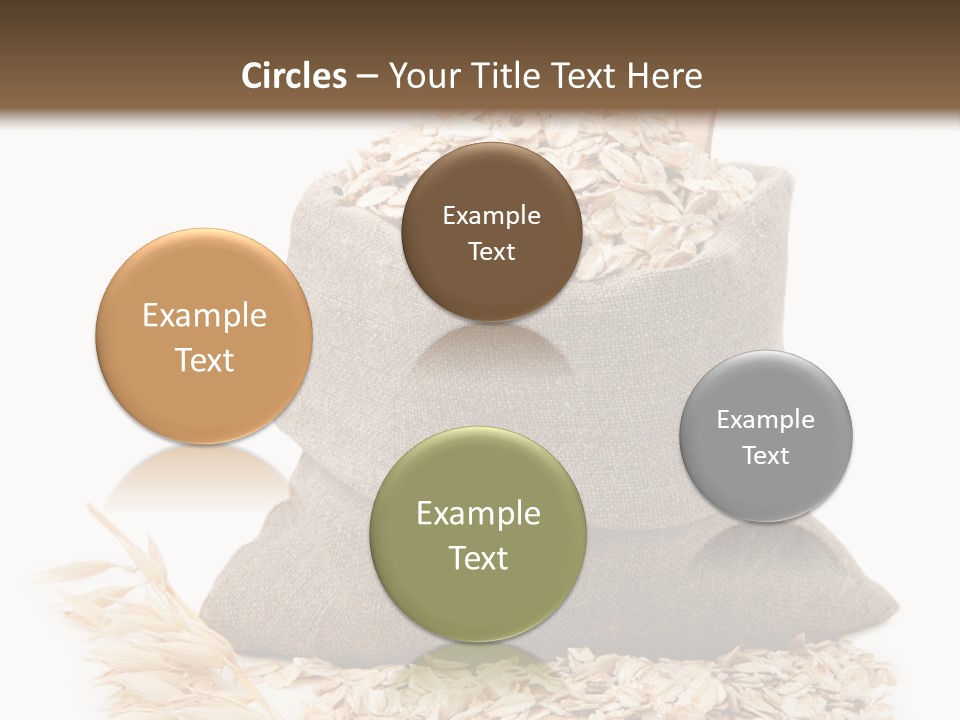 Circles – Your Title Text Here

Example Text

Example Text

Example Text

Example Text